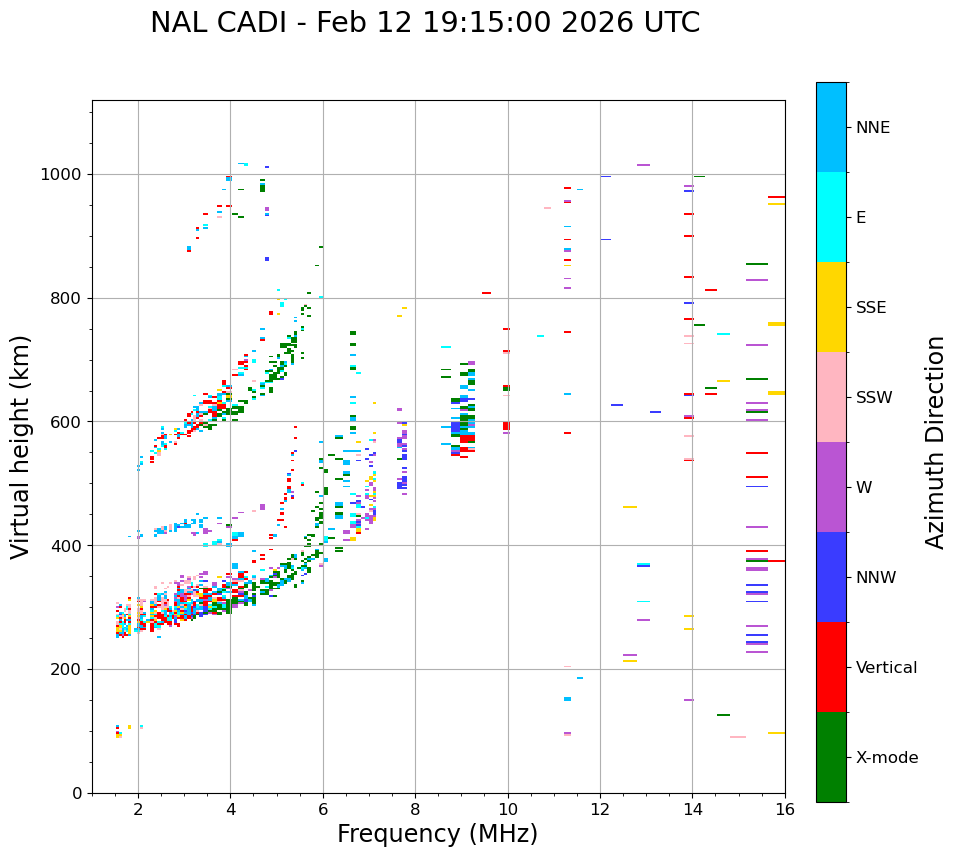 NAL CADI - Feb 12 19:15:00 2026 UTC

Virtual height (km)

1000
800
600
400
200
0

2
4
6
8
10
12
14
16

Frequency (MHz)

NNE
E
SSE
SSW
W
NNW
Vertical
X-mode

Azimuth Direction